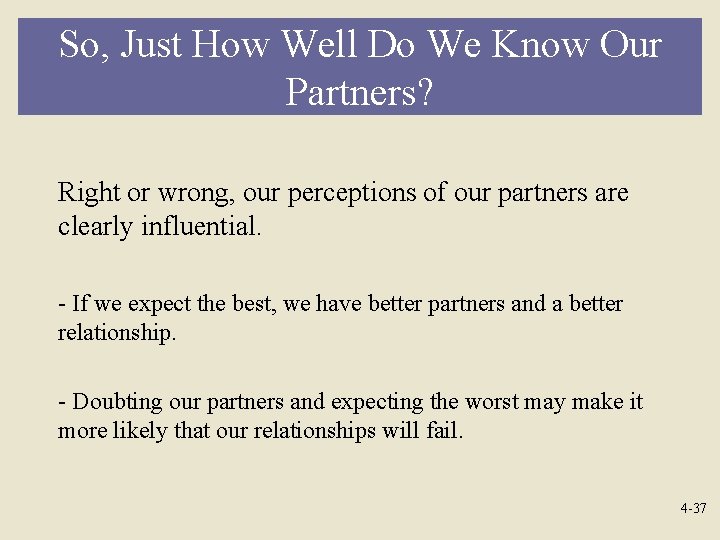 So, Just How Well Do We Know Our Partners?

Right or wrong, our perceptions of our partners are clearly influential.

- If we expect the best, we have better partners and a better relationship.

- Doubting our partners and expecting the worst may make it more likely that our relationships will fail.

4-37